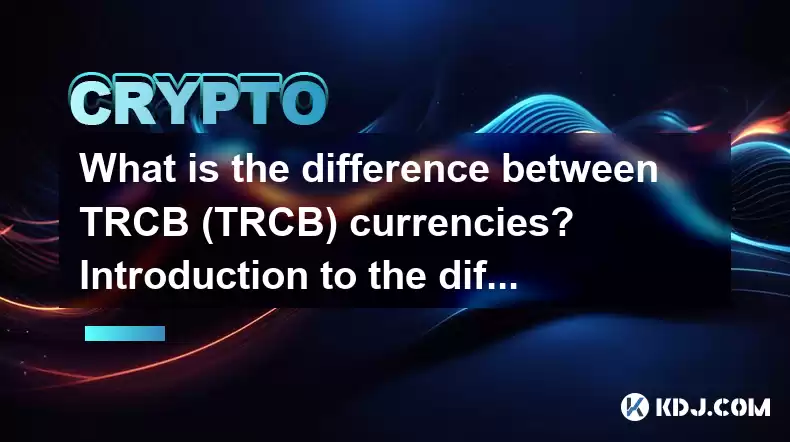 CRYPTO

What is the difference between TRCB (TRCB) currencies? Introduction to the dif...

KDJ.COM